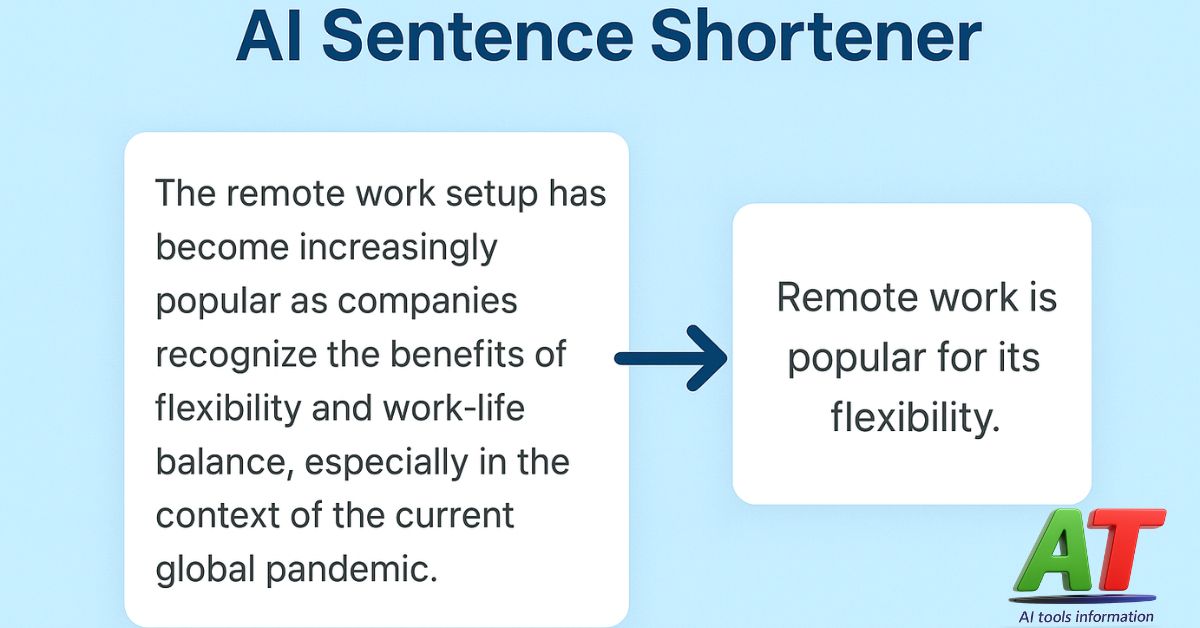 AI Sentence Shortener

The remote work setup has become increasingly popular as companies recognize the benefits of flexibility and work-life balance, especially in the context of the current global pandemic.

Remote work is popular for its flexibility.

AT
AI tools information